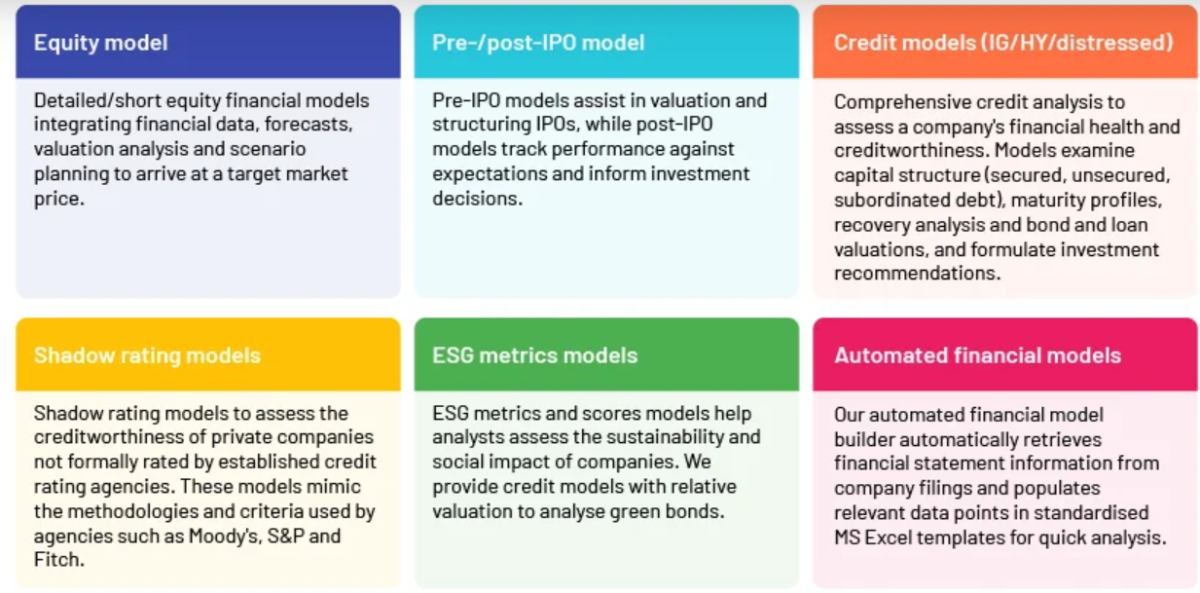 Equity model

Detailed/short equity financial models integrating financial data, forecasts, valuation analysis and scenario planning to arrive at a target market price.

Pre-/post-IPO model

Pre-IPO models assist in valuation and structuring IPOs, while post-IPO models track performance against expectations and inform investment decisions.

Credit models (IG/HY/distressed)

Comprehensive credit analysis to assess a company's financial health and creditworthiness. Models examine capital structure (secured, unsecured, subordinated debt), maturity profiles, recovery analysis and bond and loan valuations, and formulate investment recommendations.

Shadow rating models

Shadow rating models to assess the creditworthiness of private companies not formally rated by established credit rating agencies. These models mimic the methodologies and criteria used by agencies such as Moody's, S&P and Fitch.

ESG metrics models

ESG metrics and scores models help analysts assess the sustainability and social impact of companies. We provide credit models with relative valuation to analyse green bonds.

Automated financial models

Our automated financial model builder automatically retrieves financial statement information from company filings and populates relevant data points in standardised MS Excel templates for quick analysis.